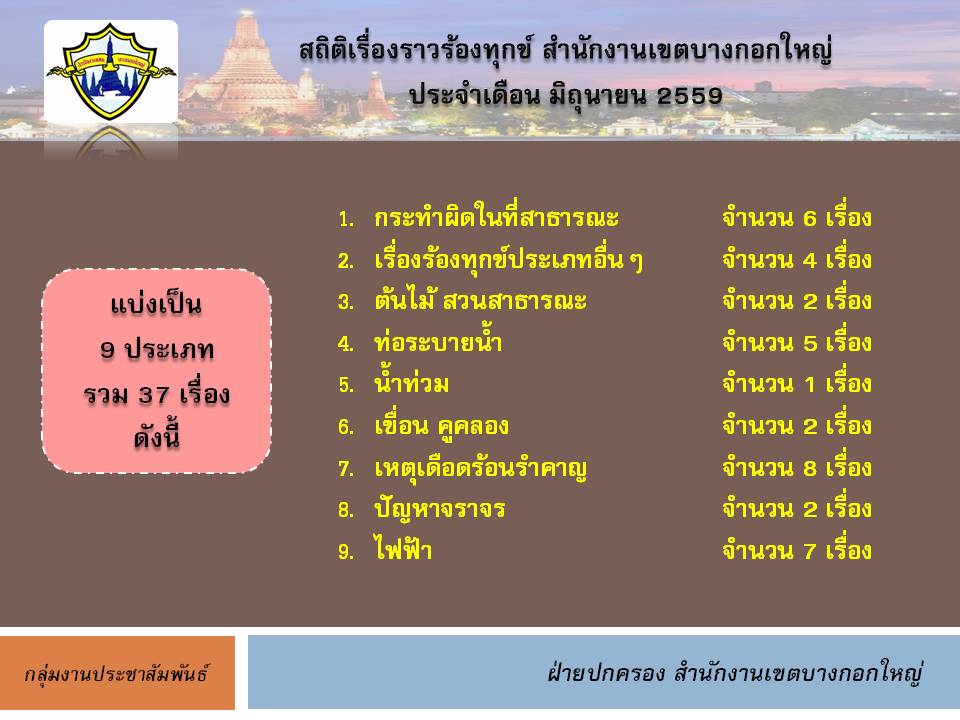 สถิติเรื่องราวร้องทุกข์ สำนักงานเขตบางกอกใหญ่
ประจำเดือน มิถุนายน 2559

แบ่งเป็น
9 ประเภท
รวม 37 เรื่อง
ดังนี้

1. กระทำผิดในที่สาธารณะ จำนวน 6 เรื่อง
2. เรื่องร้องทุกข์ประเภทอื่น ๆ จำนวน 4 เรื่อง
3. ต้นไม้ สวนสาธารณะ จำนวน 2 เรื่อง
4. ท่อระบายน้ำ จำนวน 5 เรื่อง
5. น้ำท่วม จำนวน 1 เรื่อง
6. เขื่อน คูคลอง จำนวน 2 เรื่อง
7. เหตุเดือดร้อนรำคาญ จำนวน 8 เรื่อง
8. ปัญหาจราจร จำนวน 2 เรื่อง
9. ไฟฟ้า จำนวน 7 เรื่อง

กลุ่มงานประชาสัมพันธ์

ฝ่ายปกครอง สำนักงานเขตบางกอกใหญ่